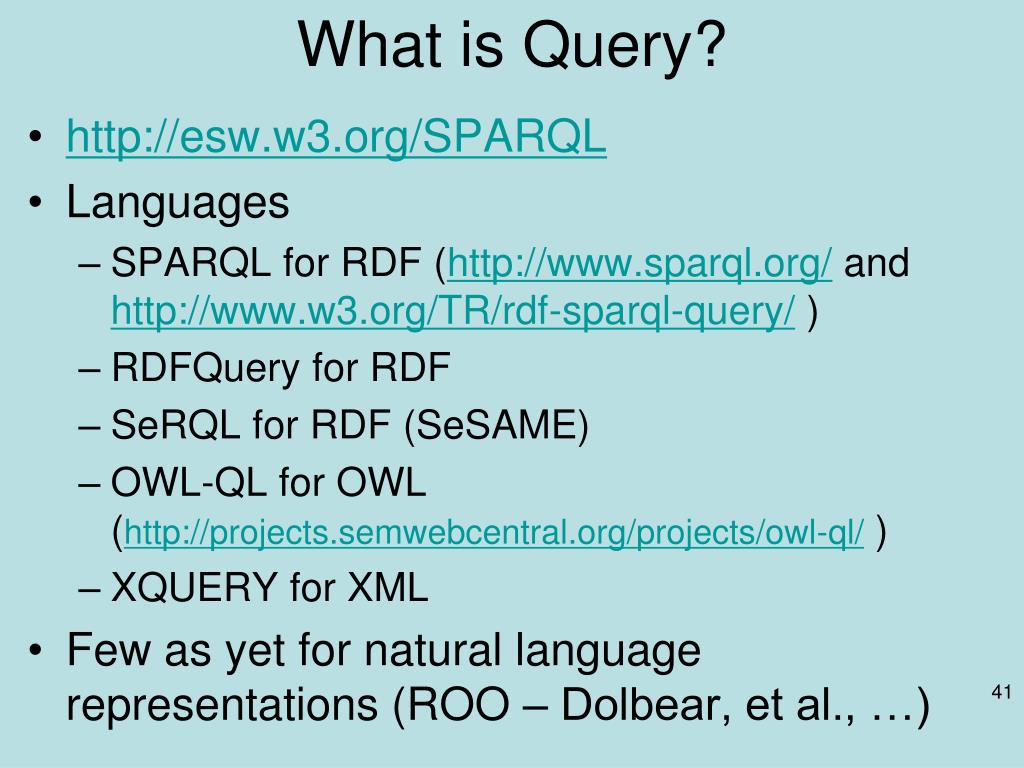 What is Query?

• http://esw.w3.org/SPARQL
• Languages
– SPARQL for RDF (http://www.sparql.org/ and http://www.w3.org/TR/rdf-sparql-query/ )
– RDFQuery for RDF
– SeRQL for RDF (SeSAME)
– OWL-QL for OWL (http://projects.semwebcentral.org/projects/owl-ql/ )
– XQUERY for XML
• Few as yet for natural language representations (ROO – Dolbear, et al., …)

41